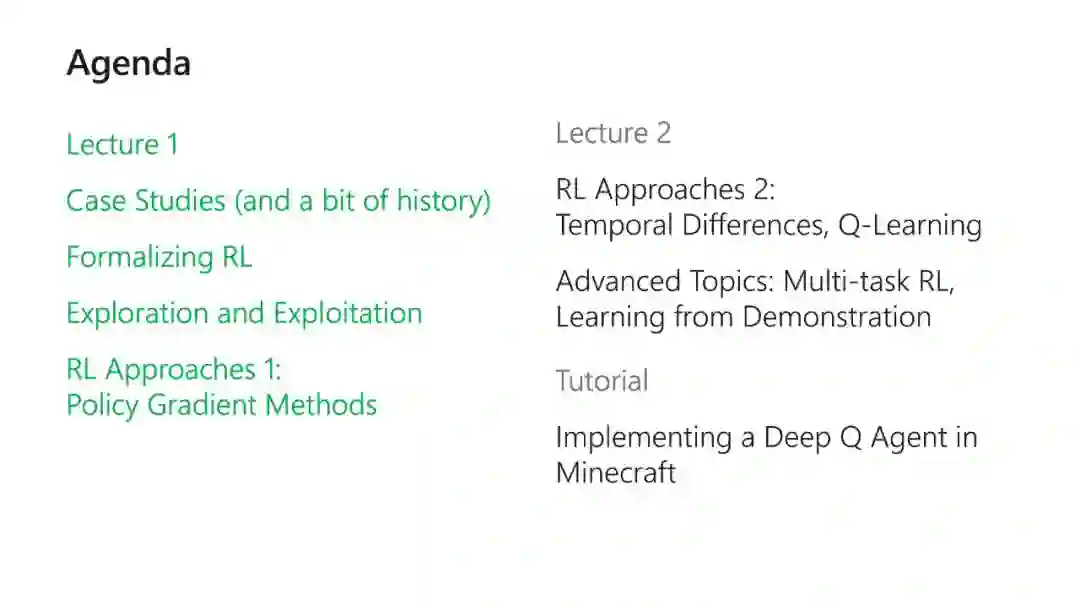 Agenda

Lecture 1

Case Studies (and a bit of history)

Formalizing RL

Exploration and Exploitation

RL Approaches 1:
Policy Gradient Methods

Lecture 2

RL Approaches 2:
Temporal Differences, Q-Learning

Advanced Topics: Multi-task RL,
Learning from Demonstration

Tutorial

Implementing a Deep Q Agent in Minecraft